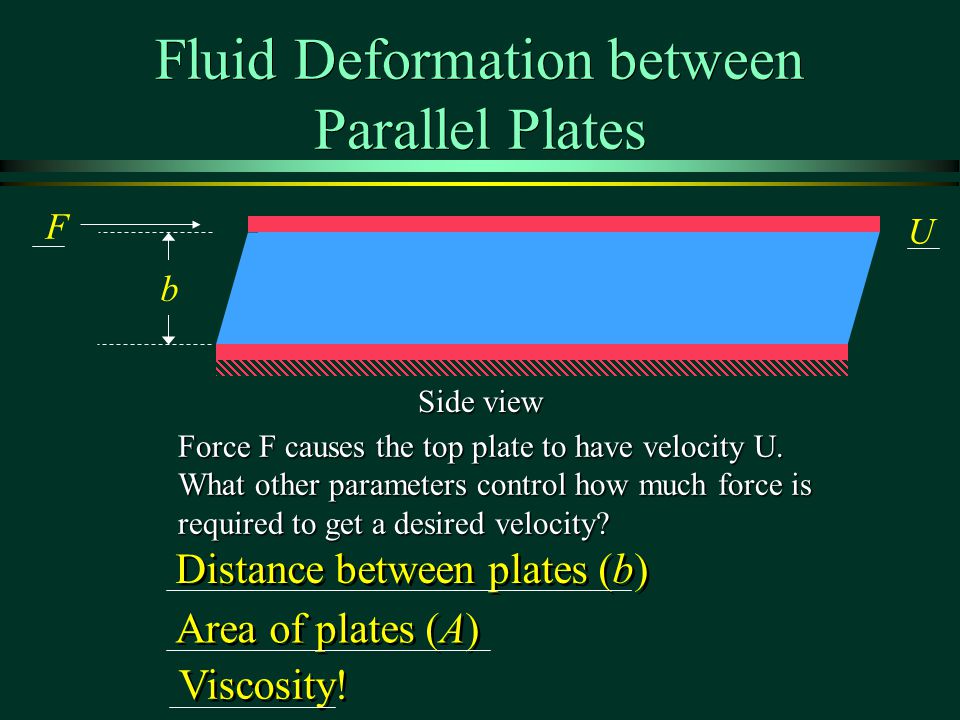 Fluid Deformation between Parallel Plates

$F$

$U$

$b$

Side view

Force F causes the top plate to have velocity U. What other parameters control how much force is required to get a desired velocity?

Distance between plates ($b$)

Area of plates ($A$)

Viscosity!